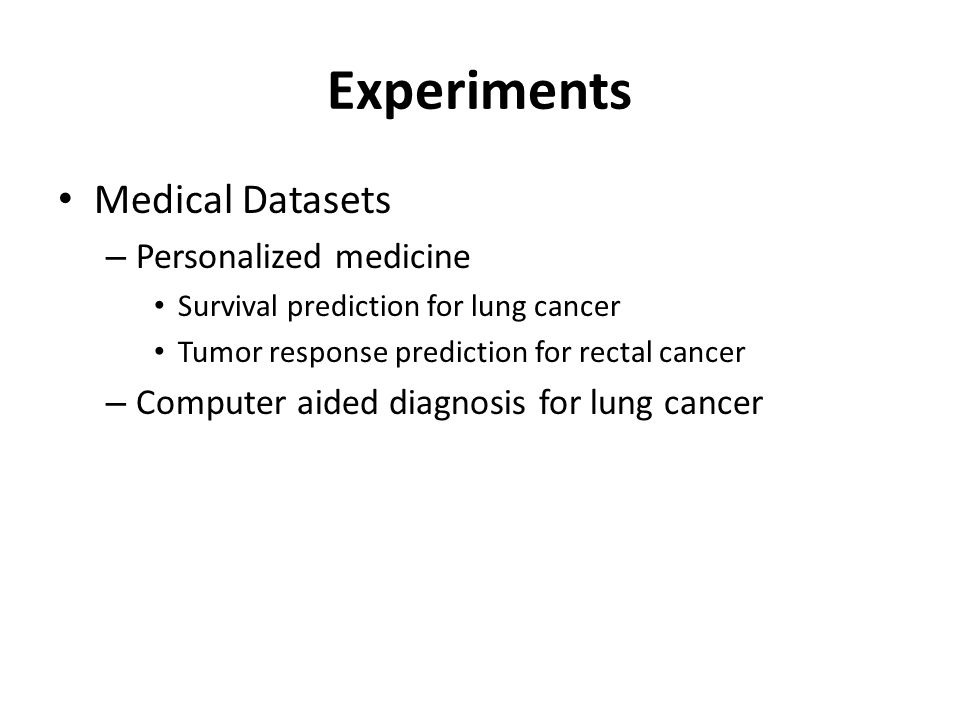 Experiments

• Medical Datasets
– Personalized medicine
• Survival prediction for lung cancer
• Tumor response prediction for rectal cancer
– Computer aided diagnosis for lung cancer